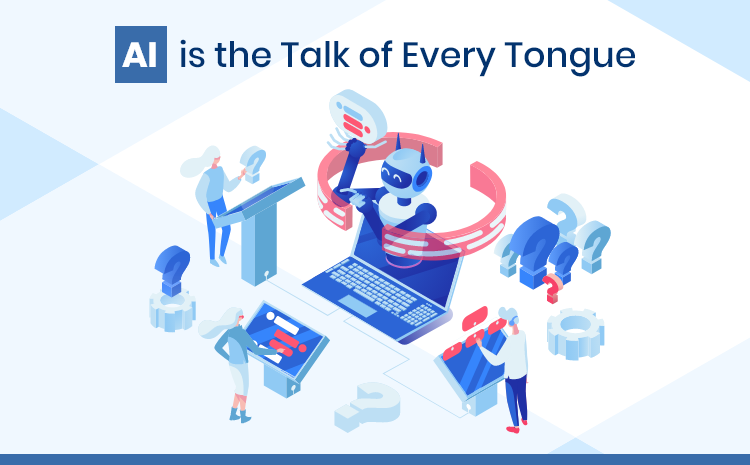 AI is the Talk of Every Tongue